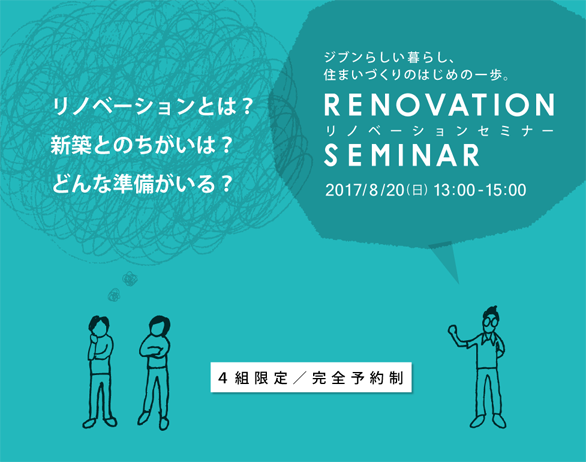 リノベーションとは？
新築とのちがいは？
どんな準備がいる？

ジブンらしい暮らし、
住まいづくりのはじめの一歩。

RENOVATION
リノベーションセミナー
SEMINAR

2017/8/20(日) 13:00-15:00

4組限定／完全予約制